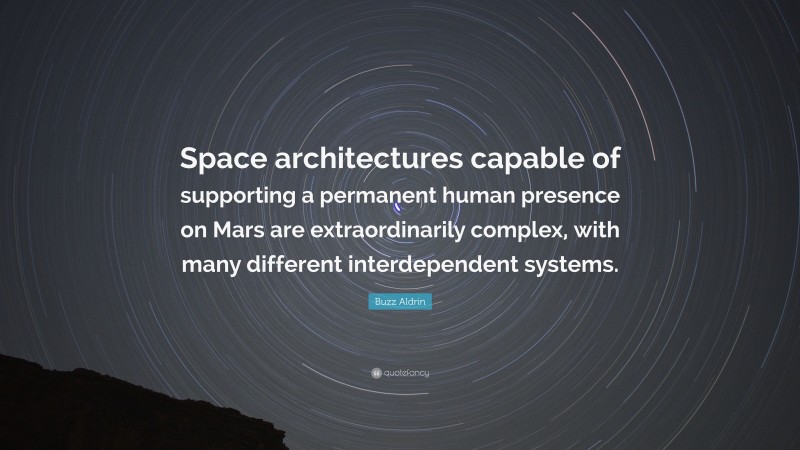 Space architectures capable of supporting a permanent human presence on Mars are extraordinarily complex, with many different interdependent systems.

Buzz Aldrin

quotefancy